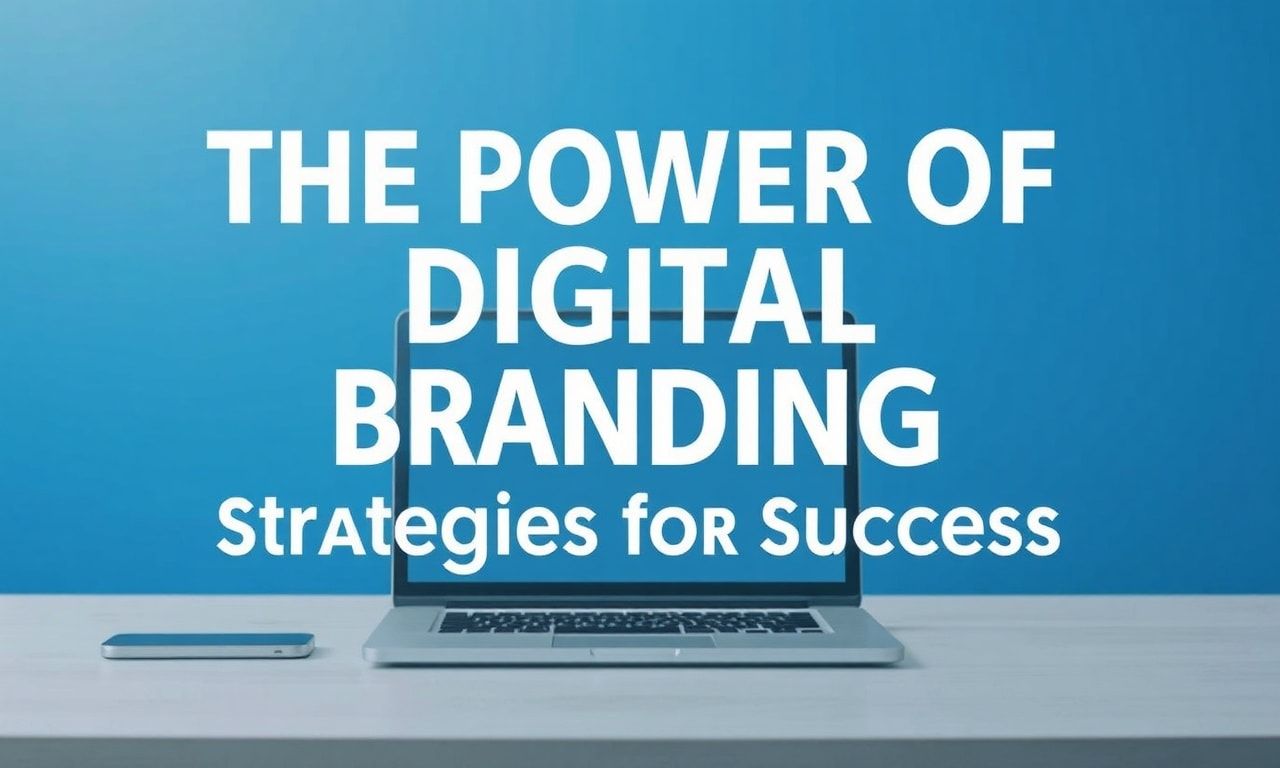 THE POWER OF DIGITAL BRANDING
StrAtegies foR Success